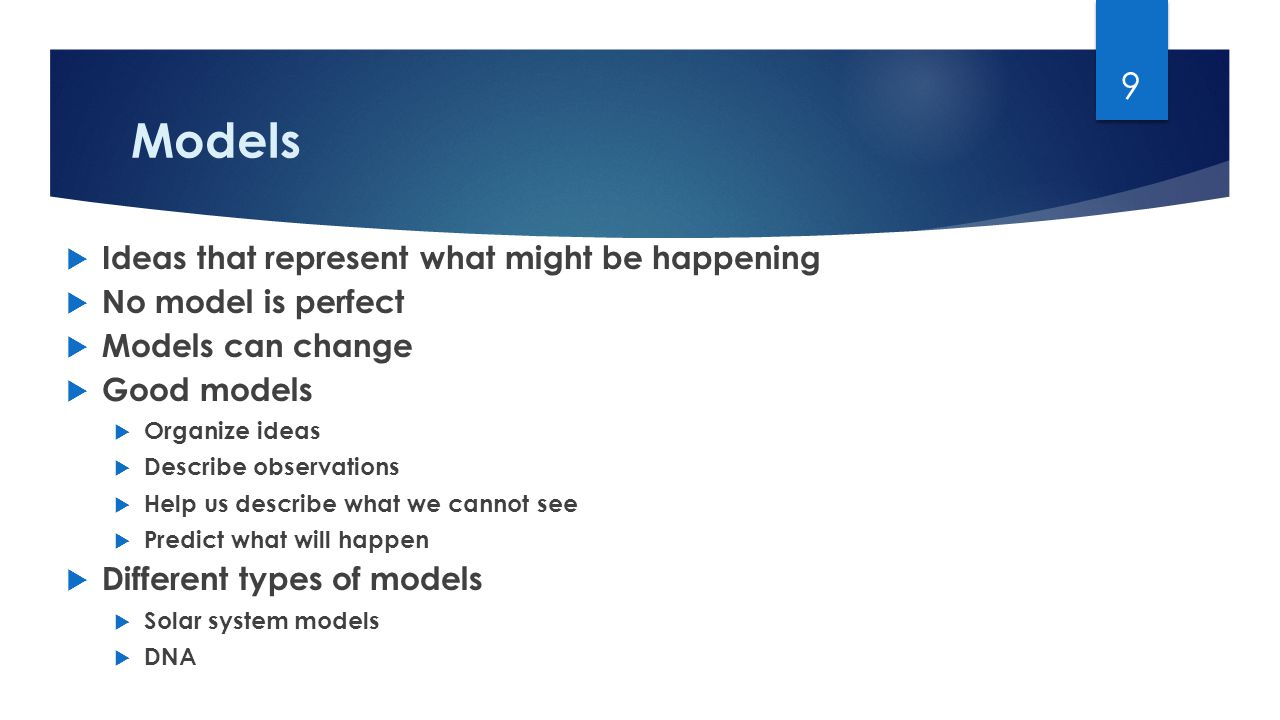 9

Models

Ideas that represent what might be happening
No model is perfect
Models can change
Good models
Organize ideas
Describe observations
Help us describe what we cannot see
Predict what will happen
Different types of models
Solar system models
DNA